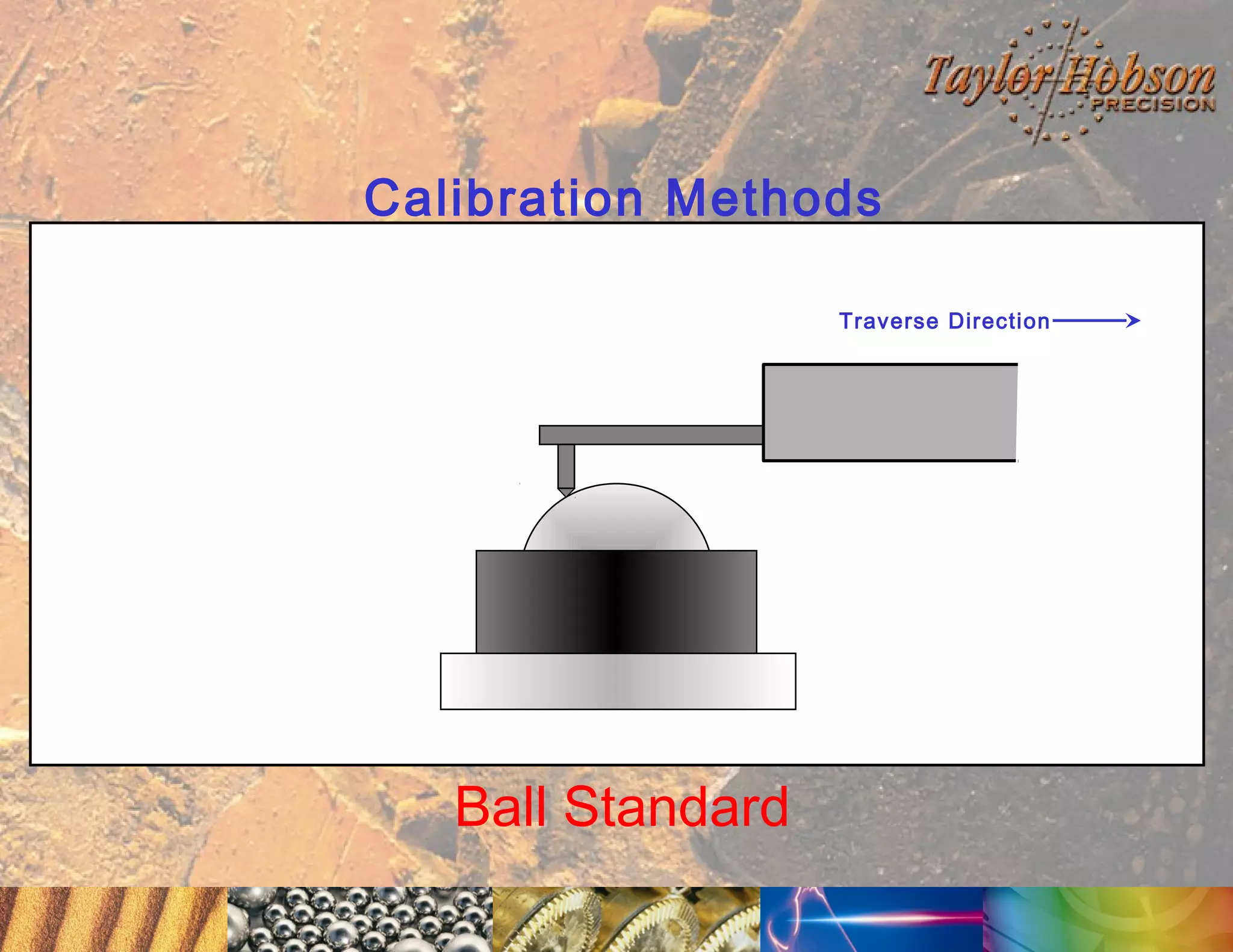 Taylor Hobson
PRECISION

Calibration Methods

Traverse Direction

Ball Standard